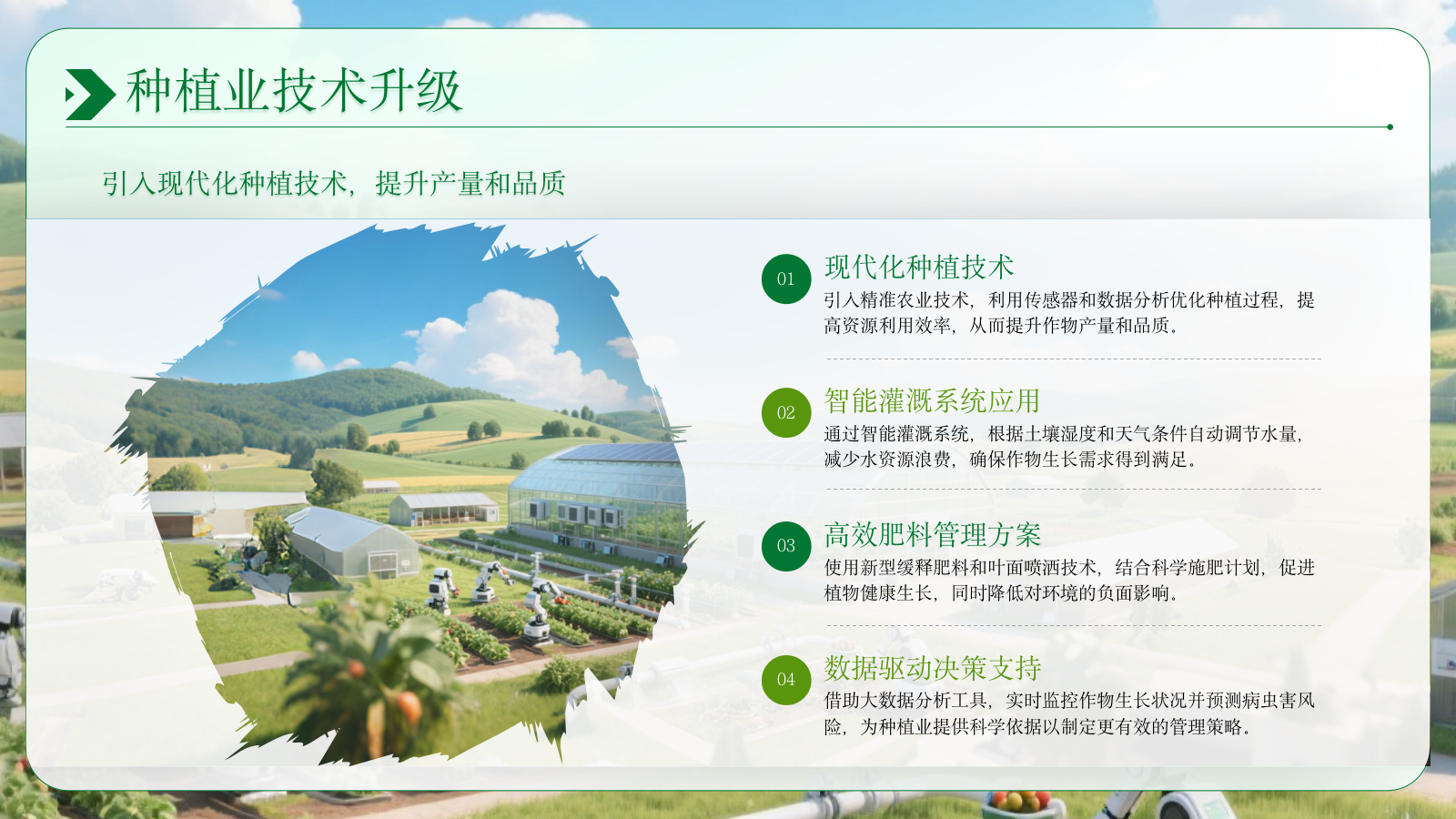 种植业技术升级

引入现代化种植技术，提升产量和品质

01
现代化种植技术
引入精准农业技术，利用传感器和数据分析优化种植过程，提高资源利用效率，从而提升作物产量和品质。

02
智能灌溉系统应用
通过智能灌溉系统，根据土壤湿度和天气条件自动调节水量，减少水资源浪费，确保作物生长需求得到满足。

03
高效肥料管理方案
使用新型缓释肥料和叶面喷洒技术，结合科学施肥计划，促进植物健康生长，同时降低对环境的负面影响。

04
数据驱动决策支持
借助大数据分析工具，实时监控作物生长状况并预测病虫害风险，为种植业提供科学依据以制定更有效的管理策略。